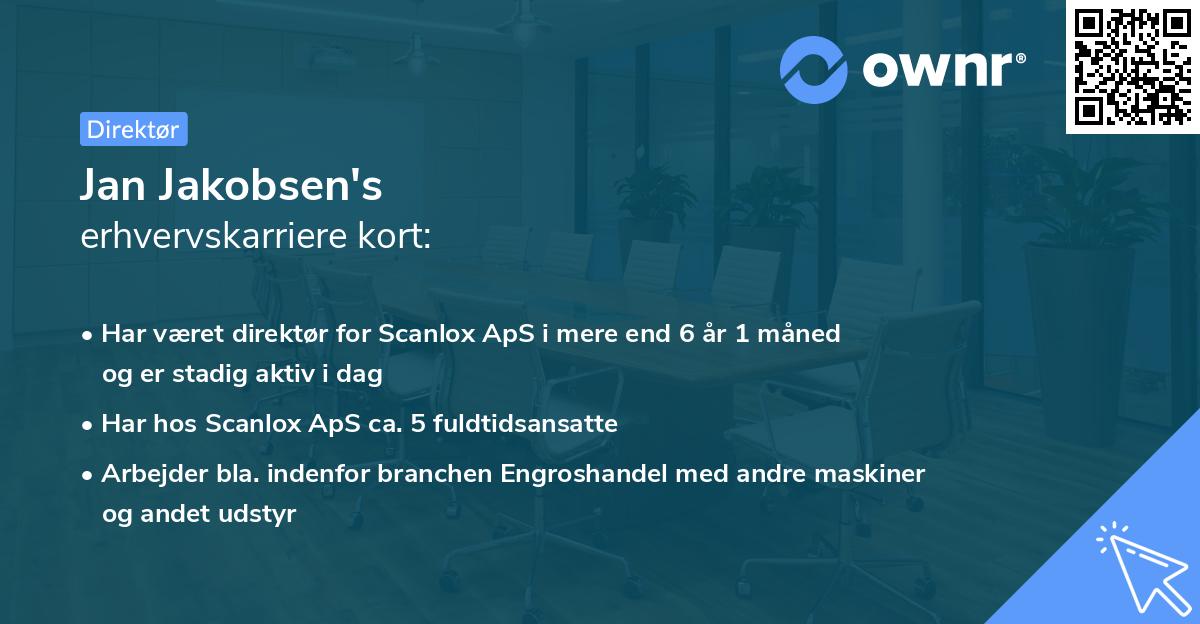 ownr®

Direktør

Jan Jakobsen's
erhvervskarriere kort:

• Har været direktør for Scanlox ApS i mere end 6 år 1 måned og er stadig aktiv i dag
• Har hos Scanlox ApS ca. 5 fuldtidsansatte
• Arbejder bla. indenfor branchen Engroshandel med andre maskiner og andet udstyr